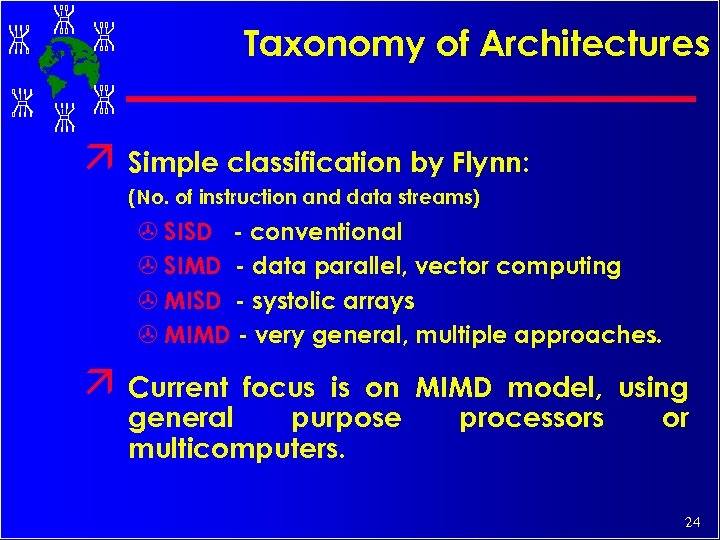 Taxonomy of Architectures

Simple classification by Flynn:
(No. of instruction and data streams)

SISD - conventional
SIMD - data parallel, vector computing
MISD - systolic arrays
MIMD - very general, multiple approaches.

Current focus is on MIMD model, using general purpose processors or multicomputers.

24